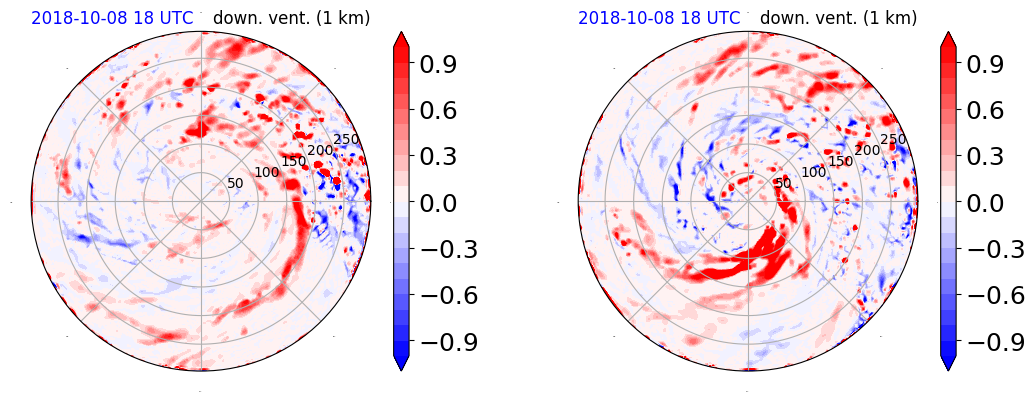 2018-10-08 18 UTC down. vent. (1 km)

50
100
150
200
250

0.9
0.6
0.3
0.0
−0.3
−0.6
−0.9

2018-10-08 18 UTC down. vent. (1 km)

50
100
150
200
250

0.9
0.6
0.3
0.0
−0.3
−0.6
−0.9